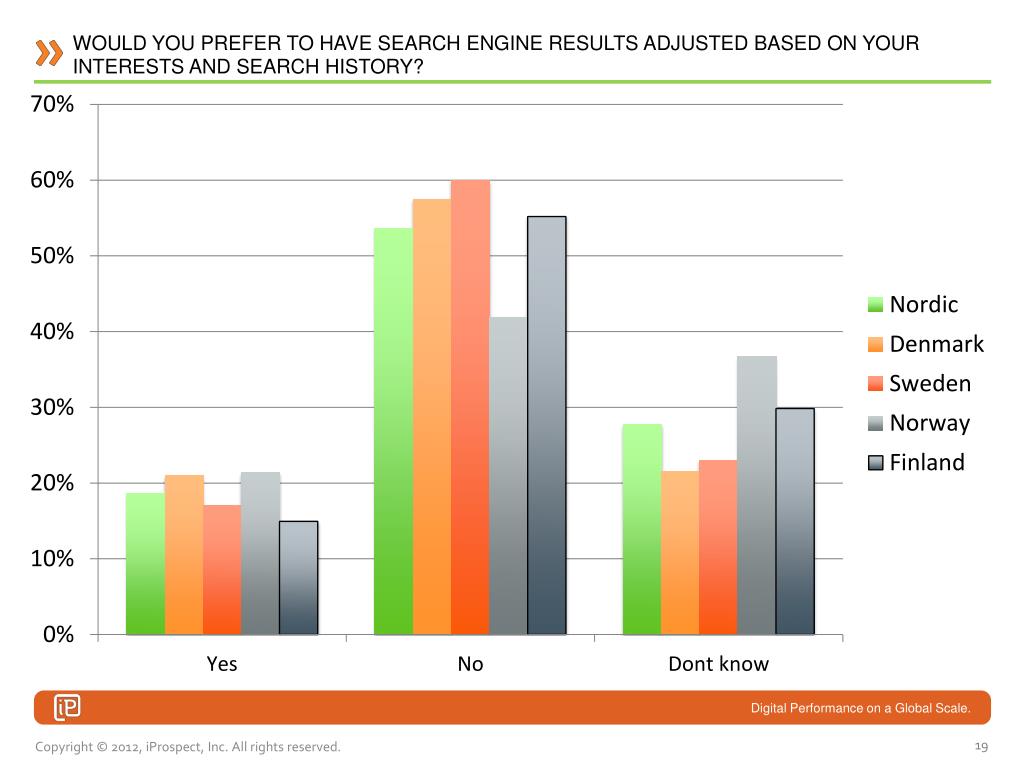 WOULD YOU PREFER TO HAVE SEARCH ENGINE RESULTS ADJUSTED BASED ON YOUR INTERESTS AND SEARCH HISTORY?

70%
60%
50%
40%
30%
20%
10%
0%

Yes
No
Dont know

Nordic
Denmark
Sweden
Norway
Finland

iP

Digital Performance on a Global Scale.

Copyright © 2012, iProspect, Inc. All rights reserved.

19